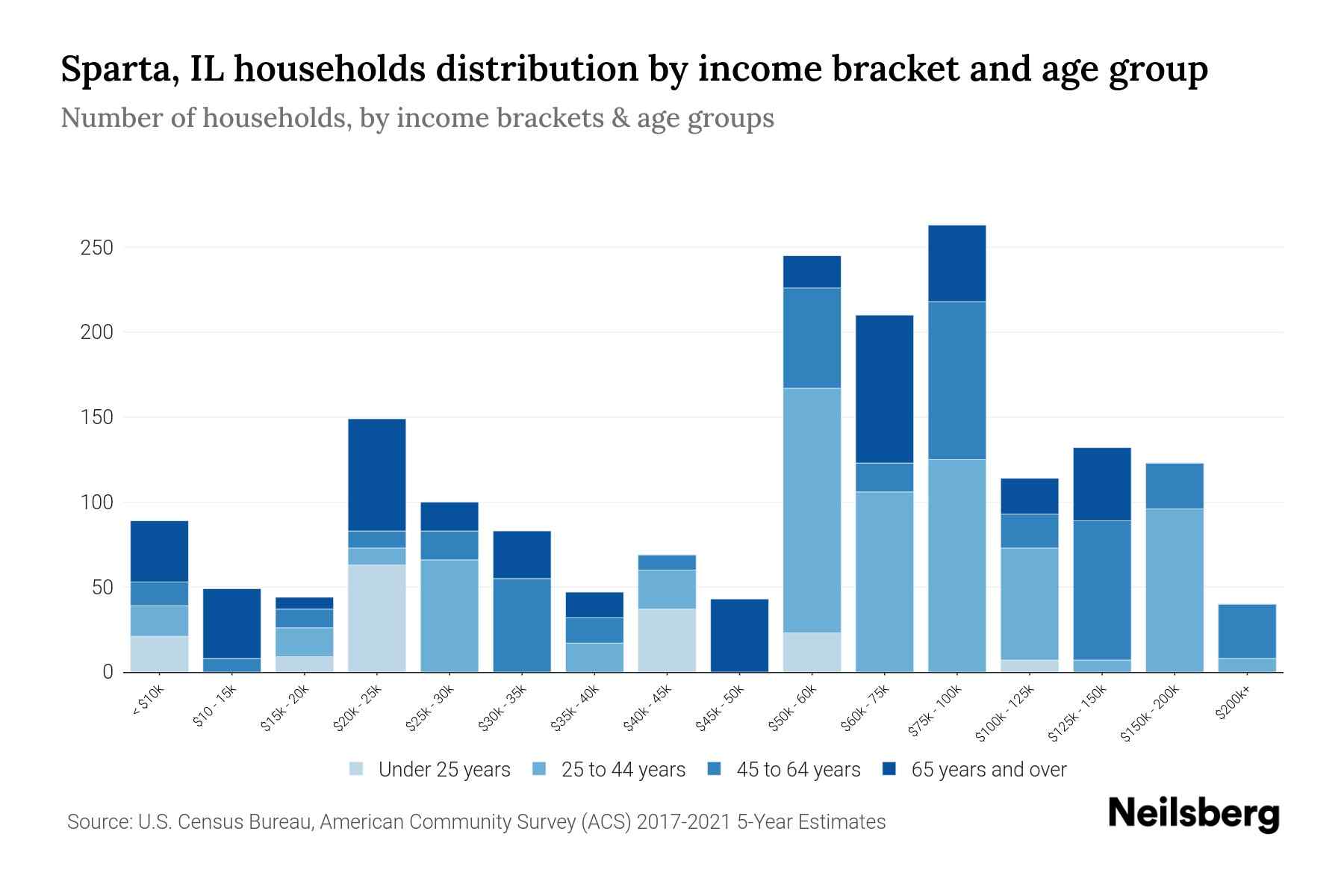 Sparta, IL households distribution by income bracket and age group
Number of households, by income brackets & age groups

250
200
150
100
50
0

< $10k
$10 - 15k
$15k - 20k
$20k - 25k
$25k - 30k
$30k - 35k
$35k - 40k
$40k - 45k
$45k - 50k
$50k - 60k
$60k - 75k
$75k - 100k
$100k - 125k
$125k - 150k
$150k - 200k
$200k+

Under 25 years
25 to 44 years
45 to 64 years
65 years and over

Source: U.S. Census Bureau, American Community Survey (ACS) 2017-2021 5-Year Estimates

Neilsberg